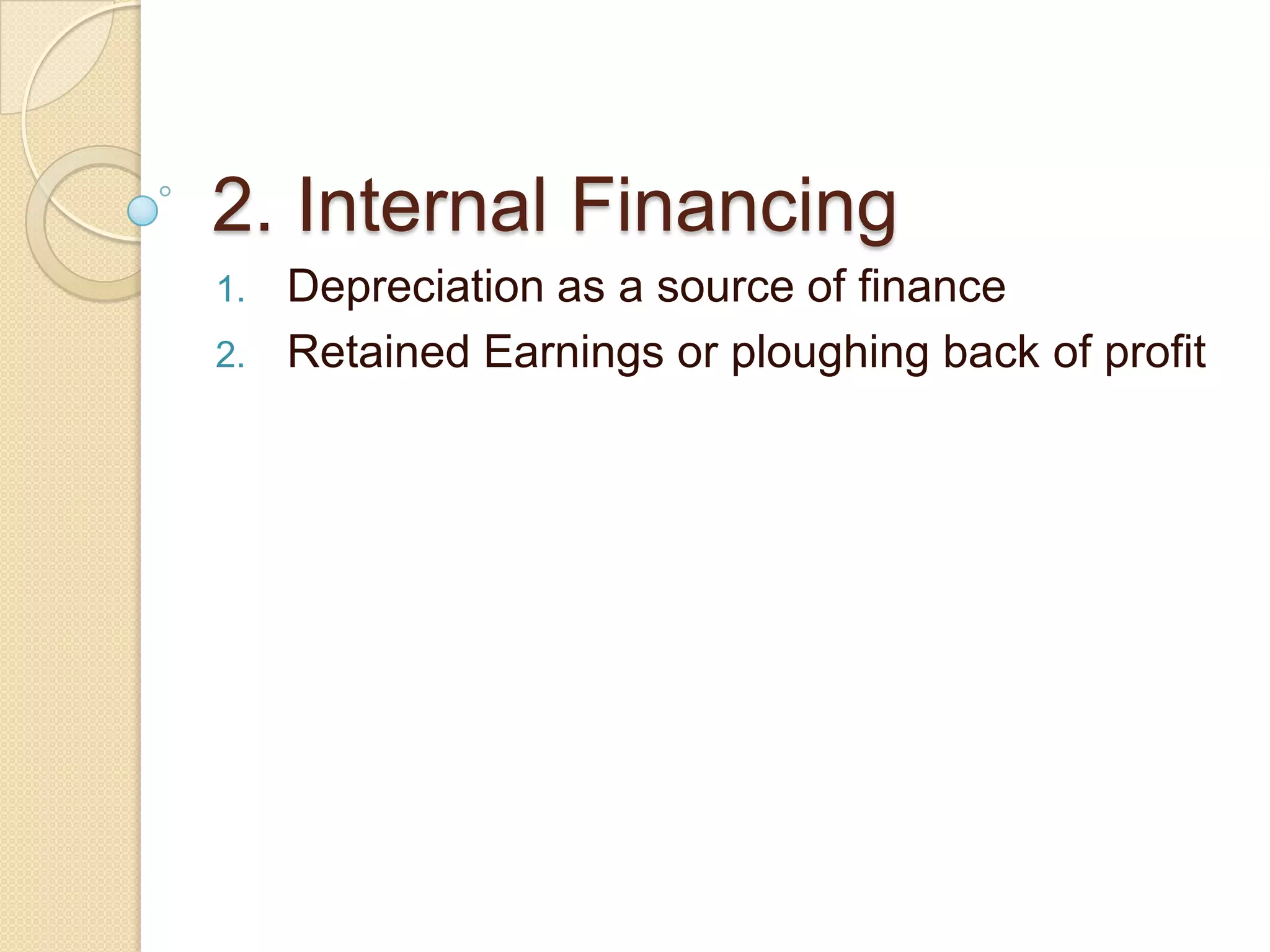 2. Internal Financing

1. Depreciation as a source of finance
2. Retained Earnings or ploughing back of profit